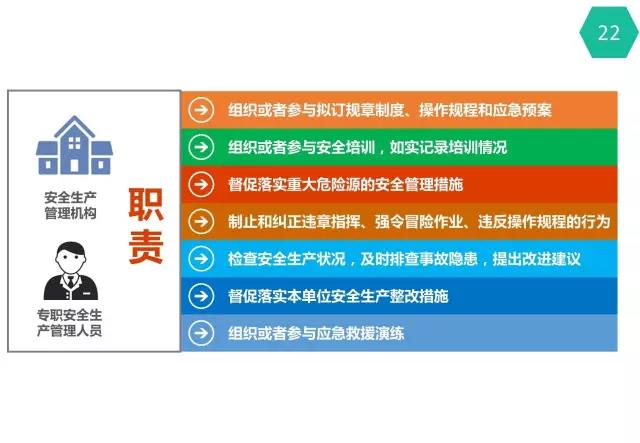 22

安全生产管理机构

专职安全生产管理人员

职责

组织或者参与拟订规章制度、操作规程和应急预案

组织或者参与安全培训，如实记录培训情况

督促落实重大危险源的安全管理措施

制止和纠正违章指挥、强令冒险作业、违反操作规程的行为

检查安全生产状况，及时排查事故隐患，提出改进建议

督促落实本单位安全生产整改措施

组织或者参与应急救援演练